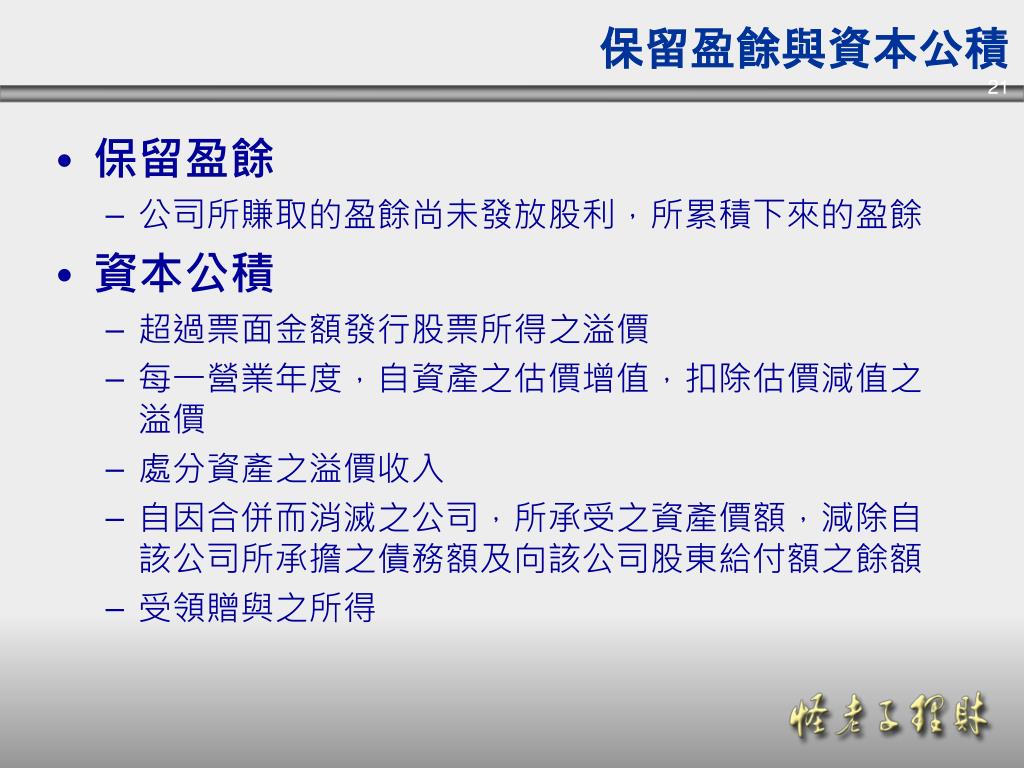 保留盈餘與資本公積

21

• 保留盈餘
– 公司所賺取的盈餘尚未發放股利，所累積下來的盈餘

• 資本公積
– 超過票面金額發行股票所得之溢價
– 每一營業年度，自資產之估價增值，扣除估價減值之溢價
– 處分資產之溢價收入
– 自因合併而消滅之公司，所承受之資產價額，減除自該公司所承擔之債務額及向該公司股東給付額之餘額
– 受領贈與之所得

怪老子理財